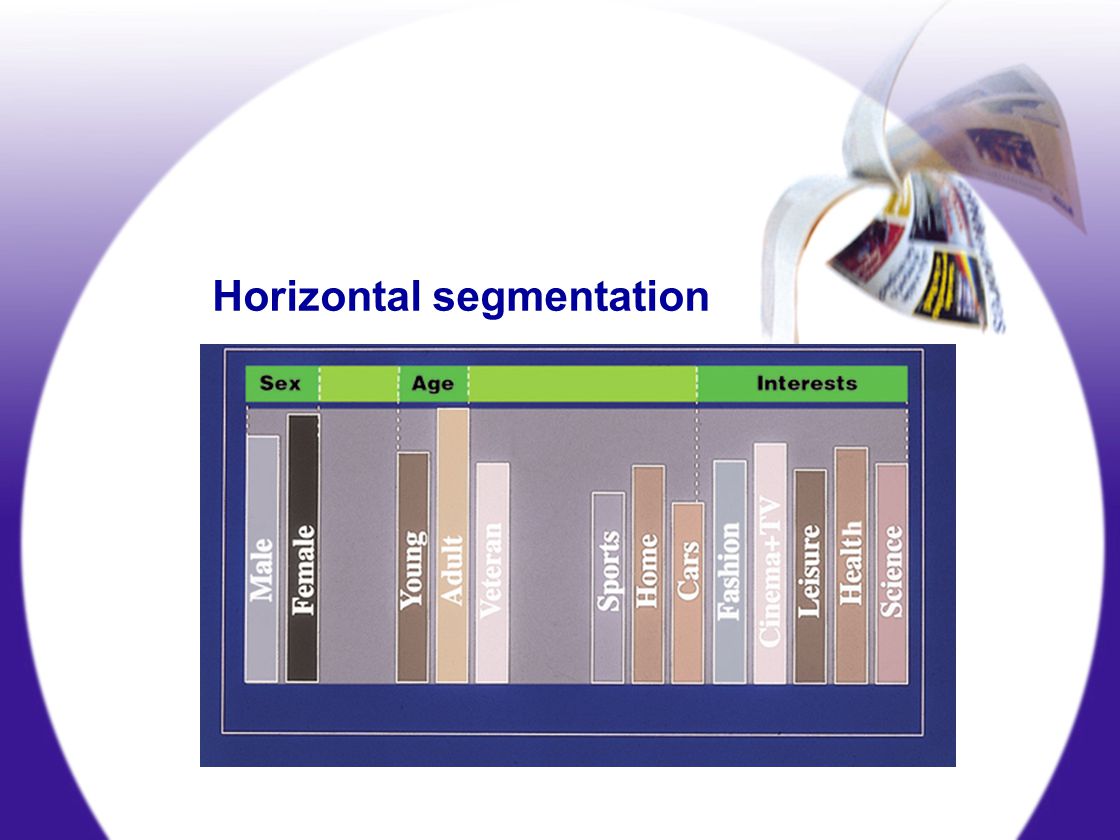 Horizontal segmentation

Sex
Age
Interests

Male
Female
Young
Adult
Veteran
Sports
Home
Cars
Fashion
Cinema+TV
Leisure
Health
Science